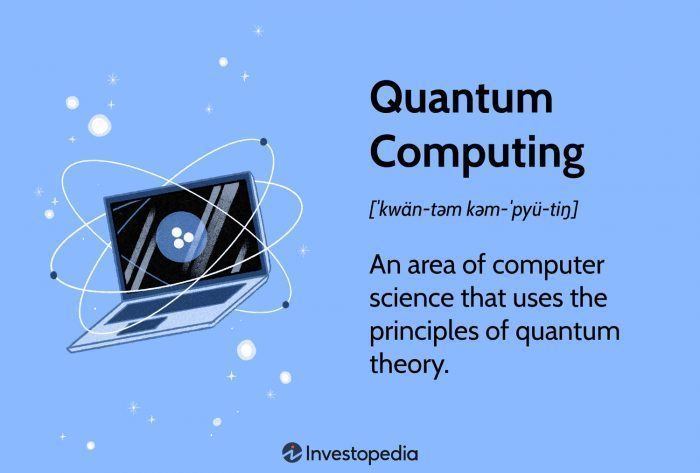 Quantum Computing

[ˈkwän-təm kəm-ˈpyü-tiŋ]

An area of computer science that uses the principles of quantum theory.

Investopedia